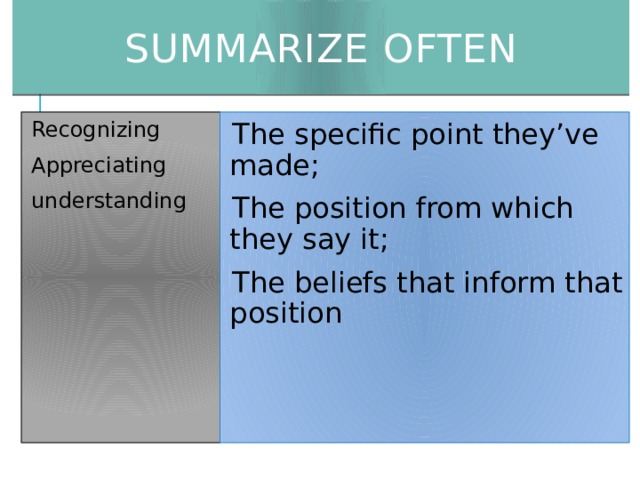 SUMMARIZE OFTEN

Recognizing
Appreciating
understanding

The specific point they’ve made;

The position from which they say it;

The beliefs that inform that position